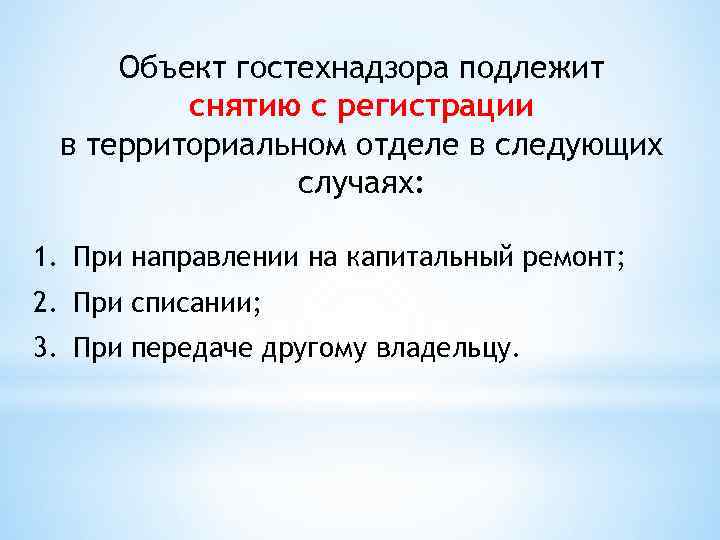 Объект гостехнадзора подлежит снятию с регистрации в территориальном отделе в следующих случаях:

1. При направлении на капитальный ремонт;
2. При списании;
3. При передаче другому владельцу.